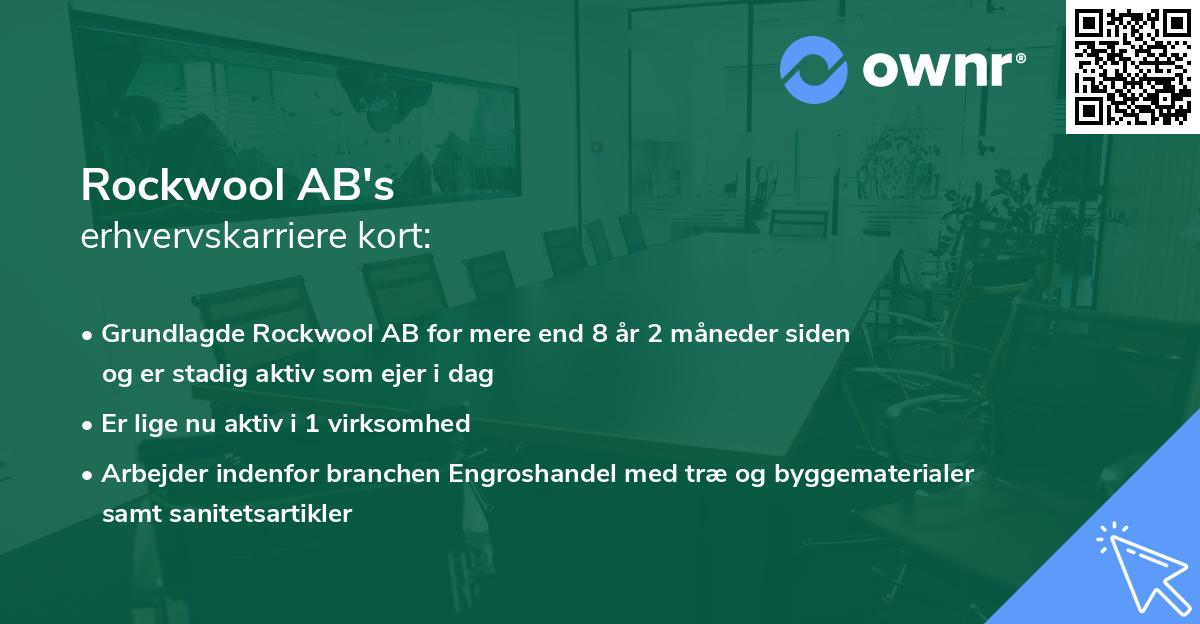 ownr®

Rockwool AB's
erhvervskarriere kort:

• Grundlagde Rockwool AB for mere end 8 år 2 måneder siden og er stadig aktiv som ejer i dag

• Er lige nu aktiv i 1 virksomhed

• Arbejder indenfor branchen Engroshandel med træ og byggematerialer samt sanitetsartikler